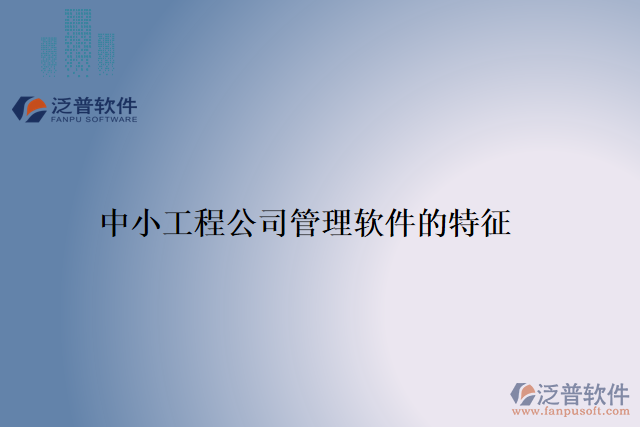 泛普软件
FANPU SOFTWARE

中小工程公司管理软件的特征

泛普软件
www.fanpusoft.com